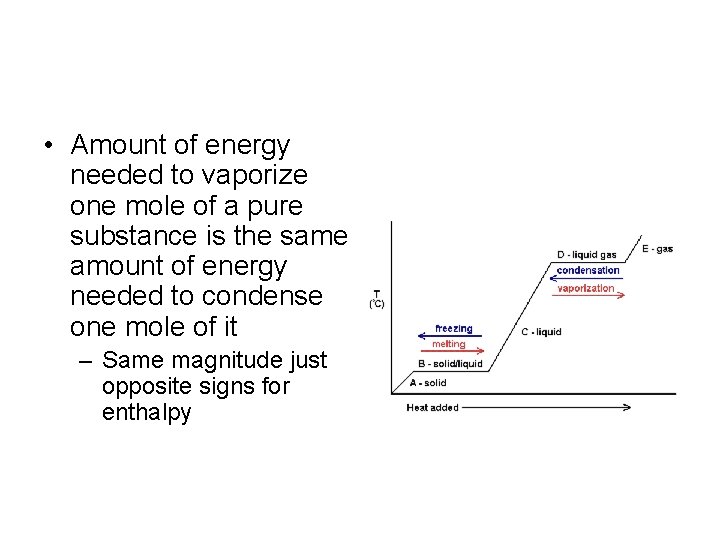 • Amount of energy needed to vaporize one mole of a pure substance is the same amount of energy needed to condense one mole of it

– Same magnitude just opposite signs for enthalpy

T (°C)

E - gas

D - liquid gas

condensation

vaporization

C - liquid

freezing

melting

B - solid/liquid

A - solid

Heat added